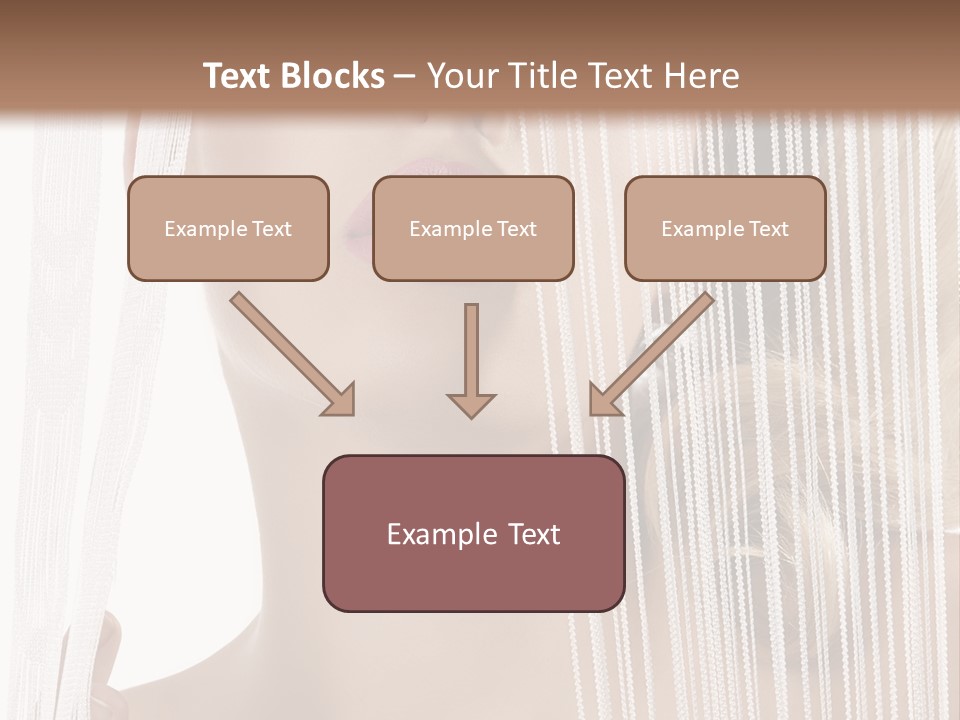 Text Blocks – Your Title Text Here

Example Text

Example Text

Example Text

Example Text